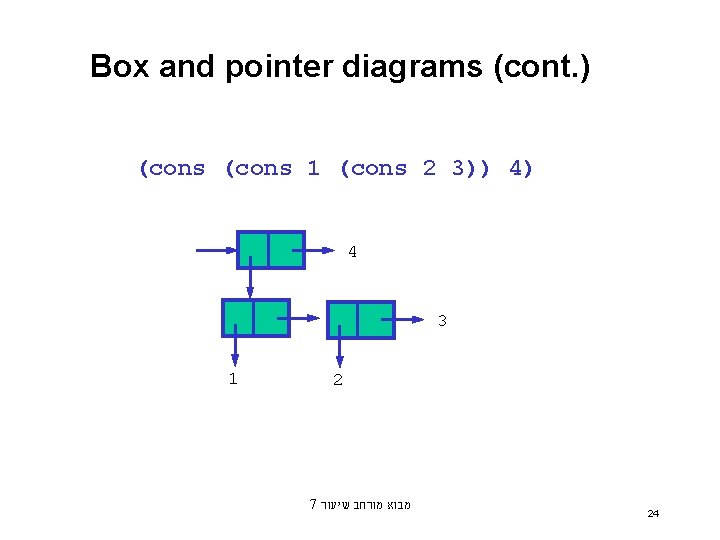 Box and pointer diagrams (cont.)

(cons (cons 1 (cons 2 3)) 4)

4

3

1

2

מבוא מורחב שיעור 7

24